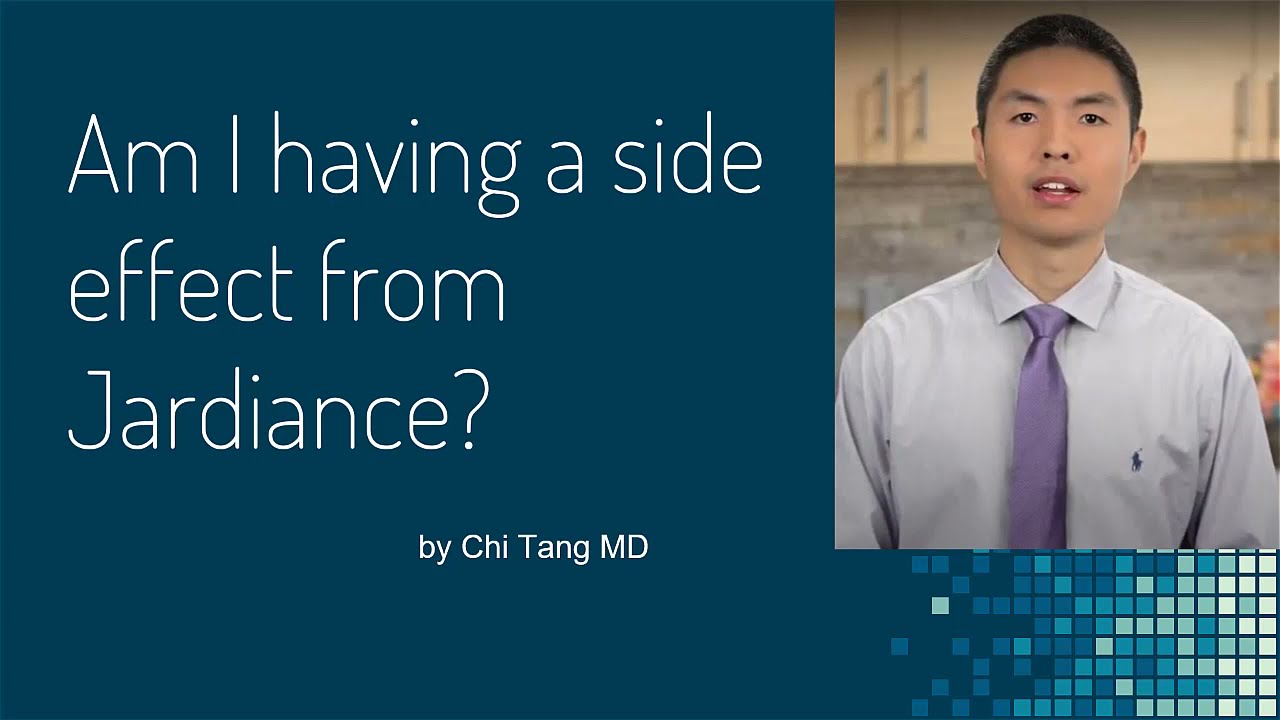 Am I having a side effect from Jardiance?

by Chi Tang MD